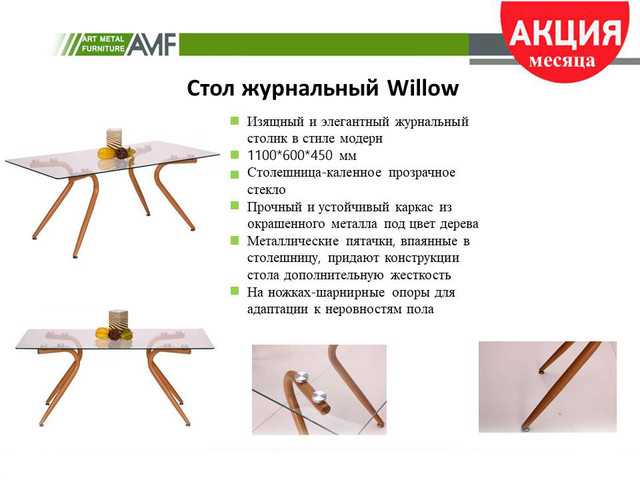 ART METAL FURNITURE AMF

АКЦИЯ месяца

Стол журнальный Willow

Изящный и элегантный журнальный столик в стиле модерн

1100*600*450 мм

Столешница-каленное прозрачное стекло

Прочный и устойчивый каркас из окрашенного металла под цвет дерева

Металлические пятачки, впаянные в столешницу, придают конструкции стола дополнительную жесткость

На ножках-шарнирные опоры для адаптации к неровностям пола